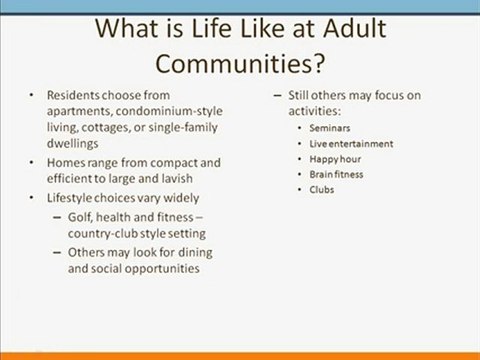 What is Life Like at Adult Communities?

• Residents choose from apartments, condominium-style living, cottages, or single-family dwellings
• Homes range from compact and efficient to large and lavish
• Lifestyle choices vary widely
– Golf, health and fitness – country-club style setting
– Others may look for dining and social opportunities
– Still others may focus on activities:
• Seminars
• Live entertainment
• Happy hour
• Brain fitness
• Clubs